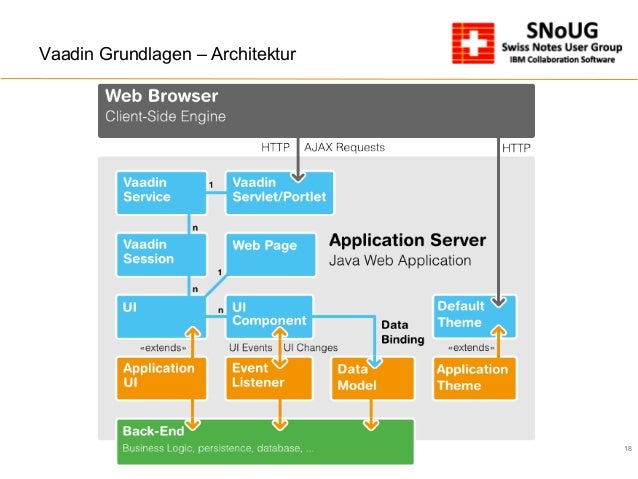 Vaadin Grundlagen – Architektur

SNoUG
Swiss Notes User Group
IBM Collaboration Software

Web Browser
Client-Side Engine

HTTP AJAX Requests

HTTP

Vaadin Service

1

Vaadin Servlet/Portlet

n

Vaadin Session

Web Page

Application Server
Java Web Application

1

n

UI

n

UI Component

Data Binding

Default Theme

«extends»

UI Events UI Changes

«extends»

Application UI

Event Listener

Data Model

Application Theme

Back-End
Business Logic, persistence, database, ...

18